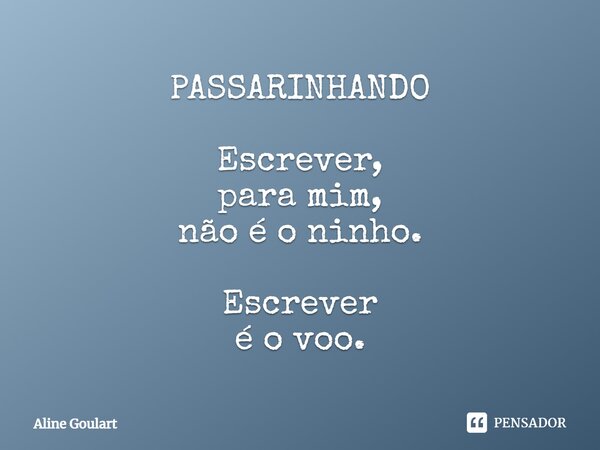 PASSARINHANDO

Escrever,
para mim,
não é o ninho.

Escrever
é o voo.

Aline Goulart

PENSADOR